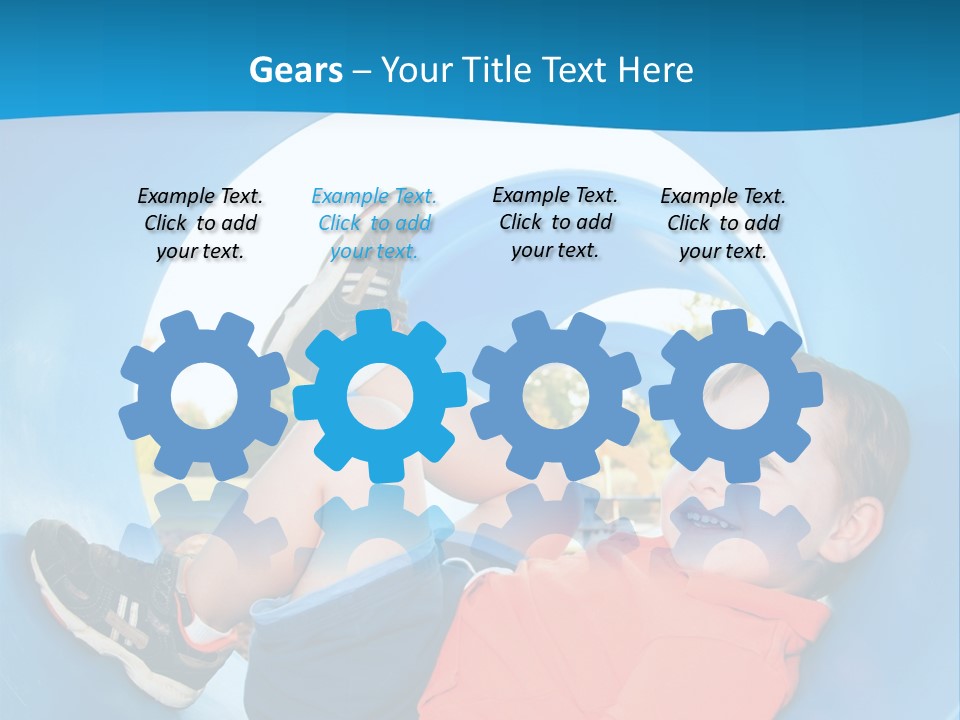 Gears – Your Title Text Here

Example Text. Click to add your text.

Example Text. Click to add your text.

Example Text. Click to add your text.

Example Text. Click to add your text.